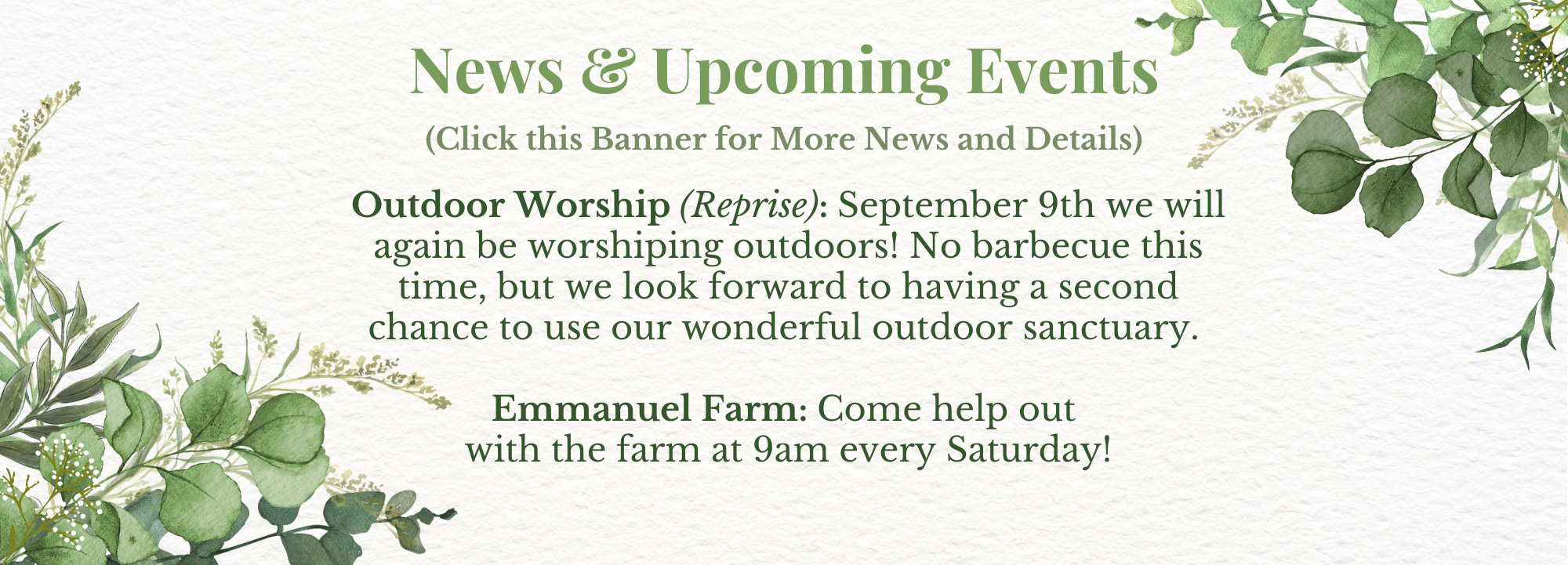 News & Upcoming Events

(Click this Banner for More News and Details)

Outdoor Worship (Reprise): September 9th we will again be worshiping outdoors! No barbecue this time, but we look forward to having a second chance to use our wonderful outdoor sanctuary.

Emmanuel Farm: Come help out with the farm at 9am every Saturday!